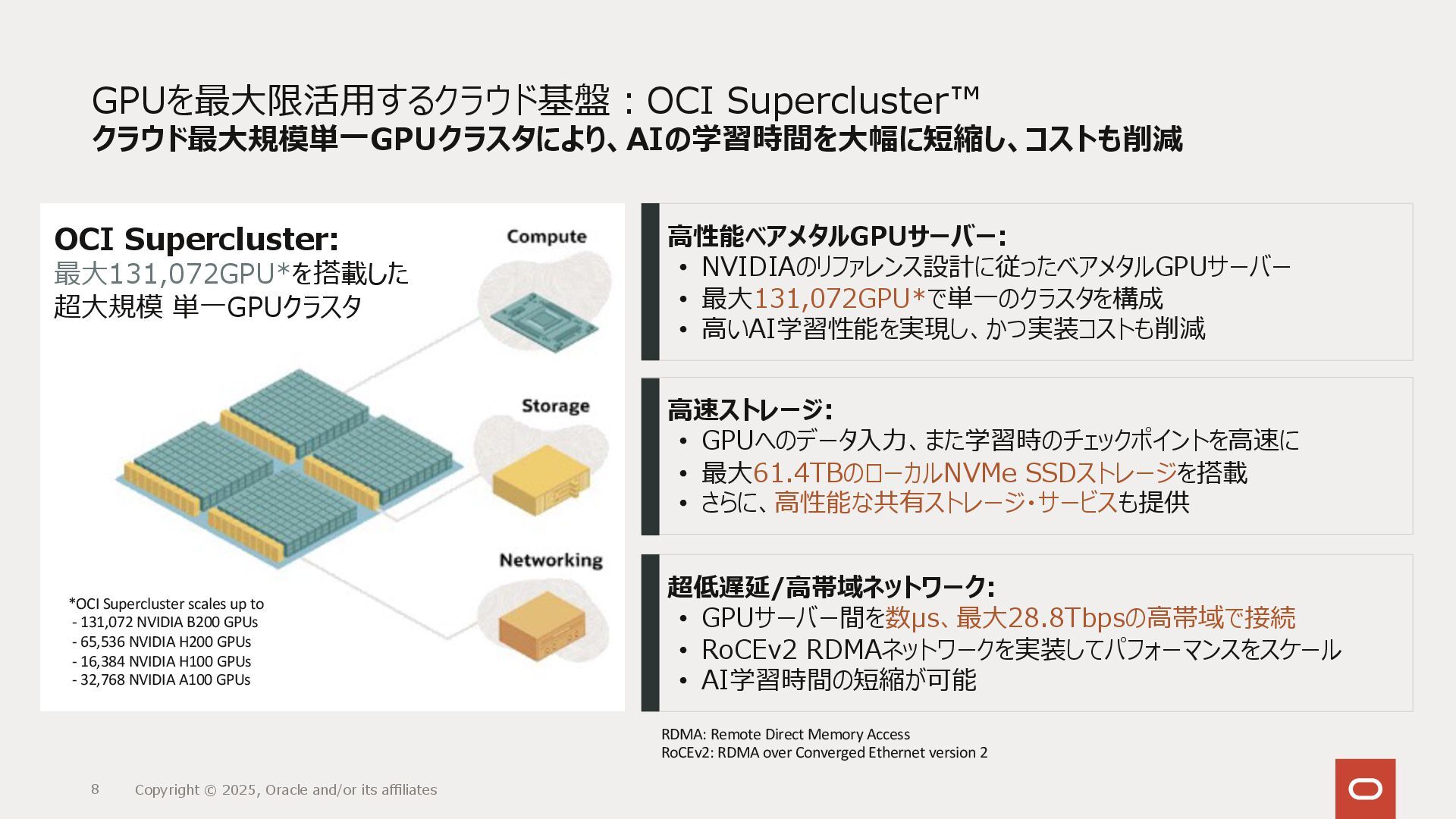 GPUを最大限活用するクラウド基盤：OCI Supercluster™
クラウド最大規模単一GPUクラスタにより、AIの学習時間を大幅に短縮し、コストも削減

OCI Supercluster:
最大131,072GPU*を搭載した
超大規模 単一GPUクラスタ

Compute

Storage

Networking

*OCI Supercluster scales up to
- 131,072 NVIDIA B200 GPUs
- 65,536 NVIDIA H200 GPUs
- 16,384 NVIDIA H100 GPUs
- 32,768 NVIDIA A100 GPUs

高性能ベアメタルGPUサーバー:
• NVIDIAのリファレンス設計に従ったベアメタルGPUサーバー
• 最大131,072GPU*で単一のクラスタを構成
• 高いAI学習性能を実現し、かつ実装コストも削減

高速ストレージ:
• GPUへのデータ入力、また学習時のチェックポイントを高速に
• 最大61.4TBのローカルNVMe SSDストレージを搭載
• さらに、高性能な共有ストレージ・サービスも提供

超低遅延/高帯域ネットワーク:
• GPUサーバー間を数μs、最大28.8Tbpsの高帯域で接続
• RoCEv2 RDMAネットワークを実装してパフォーマンスをスケール
• AI学習時間の短縮が可能

RDMA: Remote Direct Memory Access
RoCEv2: RDMA over Converged Ethernet version 2

8 Copyright © 2025, Oracle and/or its affiliates